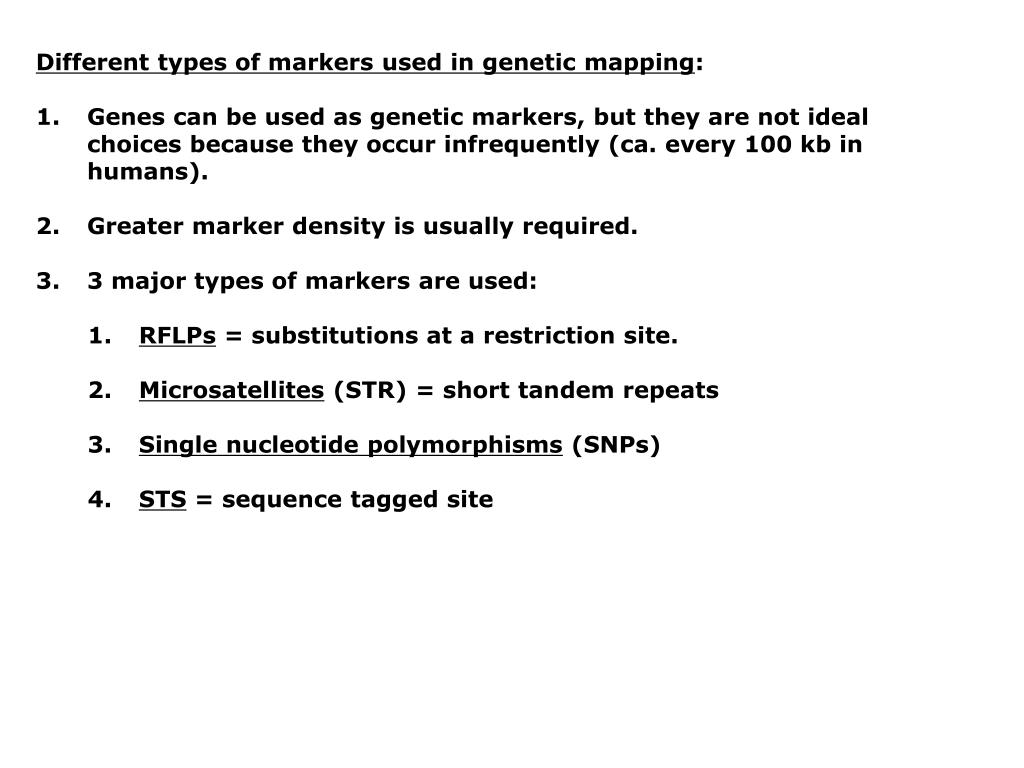 Different types of markers used in genetic mapping:

1. Genes can be used as genetic markers, but they are not ideal choices because they occur infrequently (ca. every 100 kb in humans).

2. Greater marker density is usually required.

3. 3 major types of markers are used:

1. RFLPs = substitutions at a restriction site.

2. Microsatellites (STR) = short tandem repeats

3. Single nucleotide polymorphisms (SNPs)

4. STS = sequence tagged site